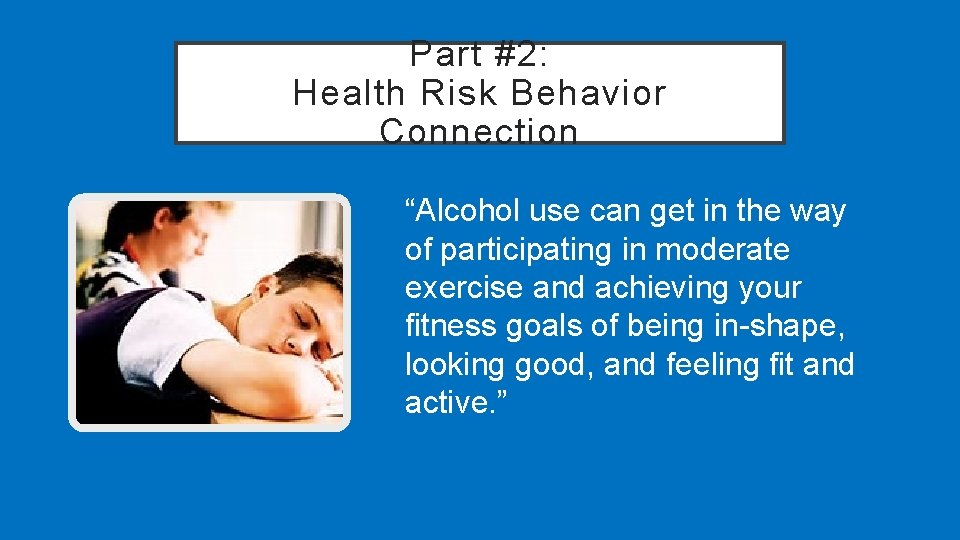 Part #2:
Health Risk Behavior Connection

“Alcohol use can get in the way of participating in moderate exercise and achieving your fitness goals of being in-shape, looking good, and feeling fit and active.”